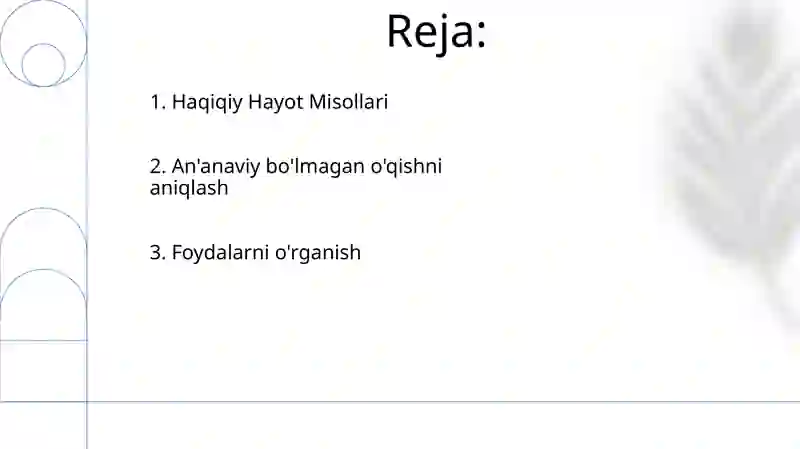 Reja:

1. Haqiqiy Hayot Misollari

2. An'anaviy bo'lmagan o'qishni aniqlash

3. Foydalarni o'rganish